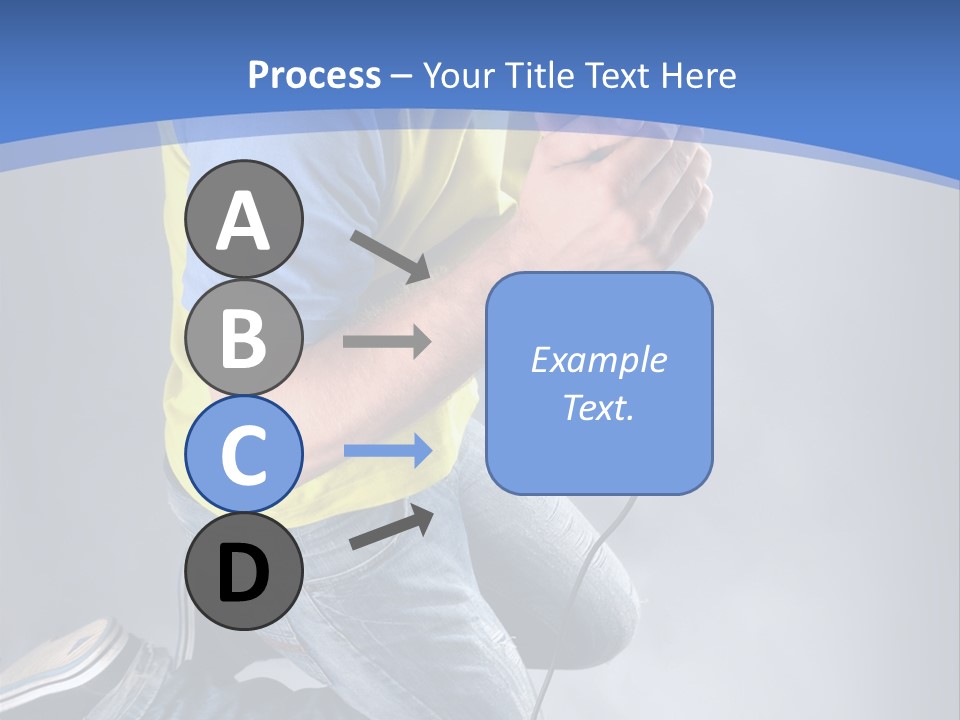 Process – Your Title Text Here

A

B

C

D

Example Text.